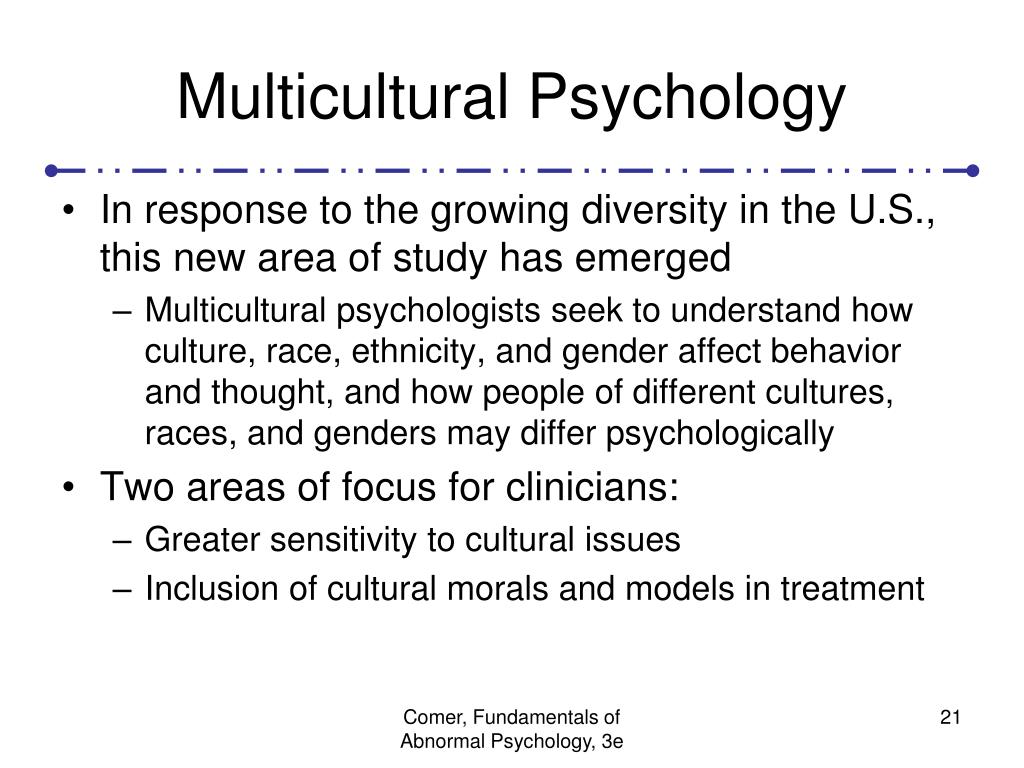 Multicultural Psychology

• In response to the growing diversity in the U.S., this new area of study has emerged
  – Multicultural psychologists seek to understand how culture, race, ethnicity, and gender affect behavior and thought, and how people of different cultures, races, and genders may differ psychologically
• Two areas of focus for clinicians:
  – Greater sensitivity to cultural issues
  – Inclusion of cultural morals and models in treatment

Comer, Fundamentals of Abnormal Psychology, 3e

21